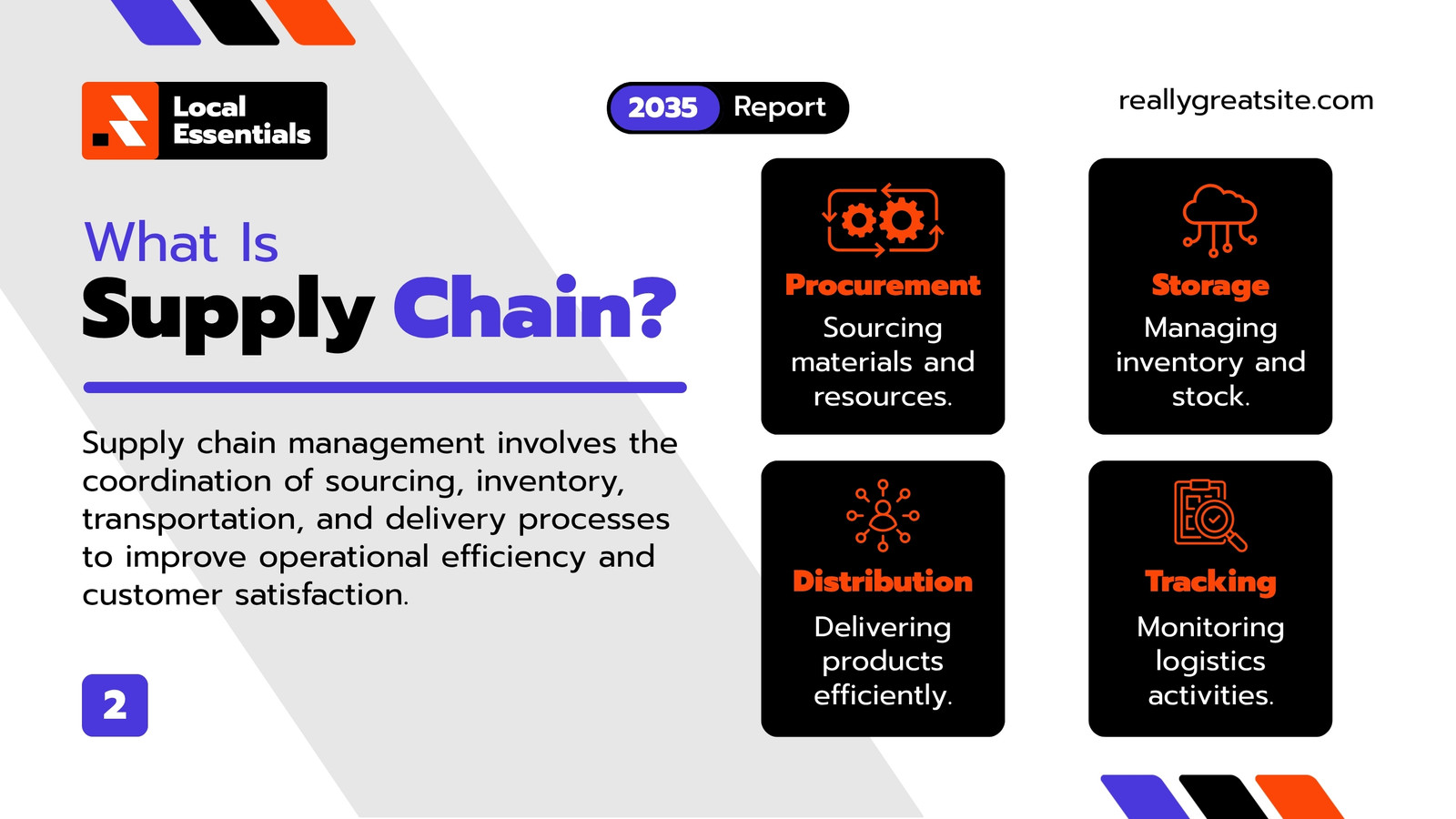 Local Essentials

2035 Report

reallygreatsite.com

What Is
Supply Chain?

Supply chain management involves the coordination of sourcing, inventory, transportation, and delivery processes to improve operational efficiency and customer satisfaction.

2

Procurement
Sourcing materials and resources.

Storage
Managing inventory and stock.

Distribution
Delivering products efficiently.

Tracking
Monitoring logistics activities.